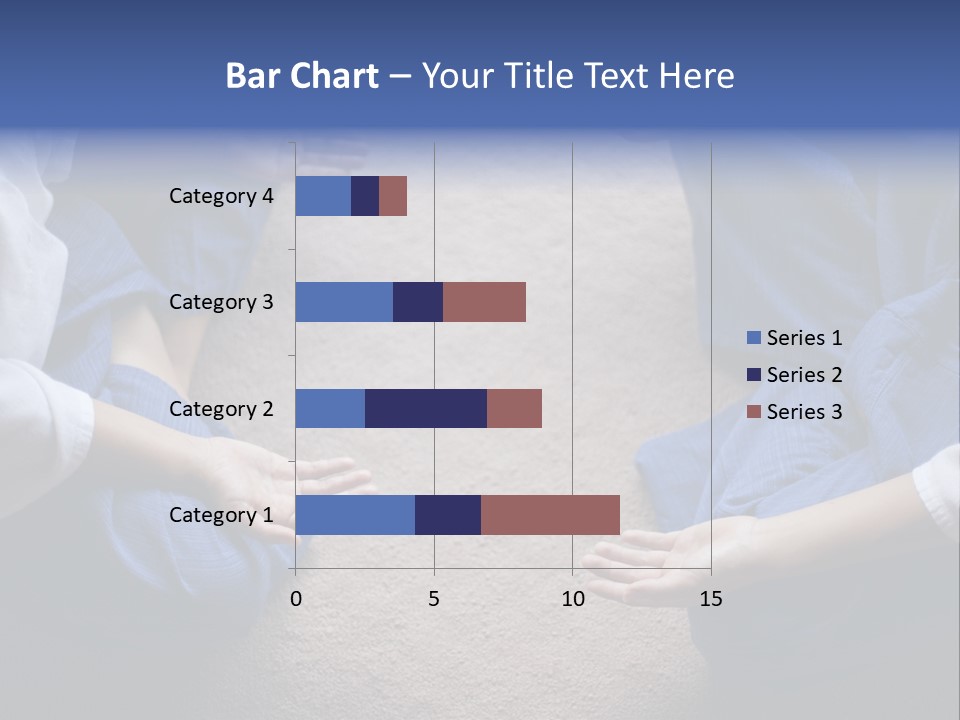 Bar Chart – Your Title Text Here

Category 4
Category 3
Category 2
Category 1

0
5
10
15

Series 1
Series 2
Series 3